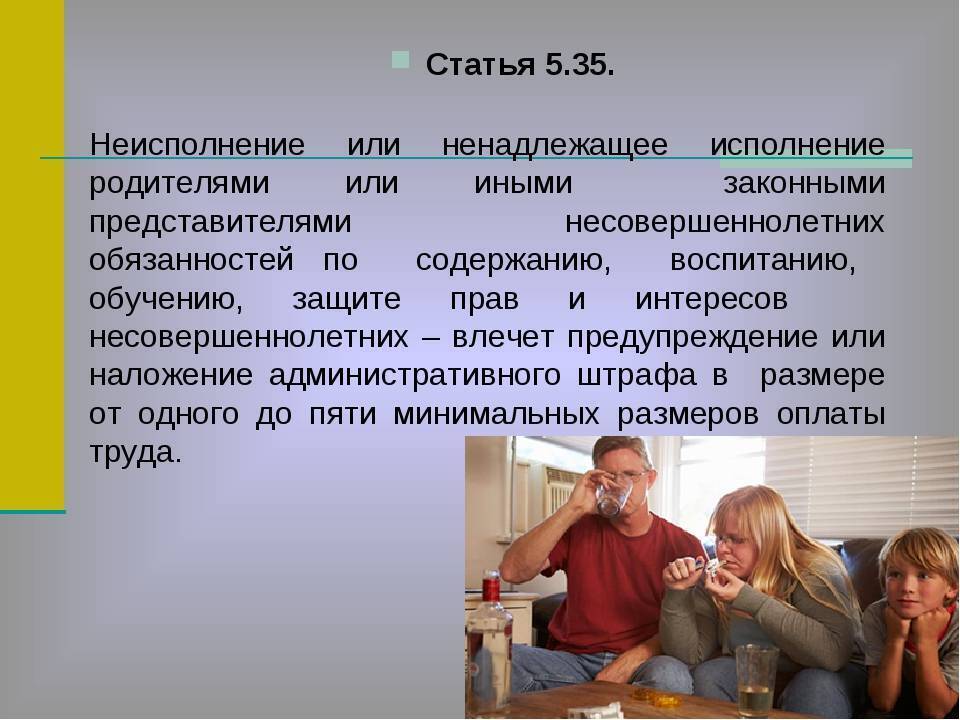 Статья 5.35.

Неисполнение или ненадлежащее исполнение родителями или иными законными представителями несовершеннолетних обязанностей по содержанию, воспитанию, обучению, защите прав и интересов несовершеннолетних – влечет предупреждение или наложение административного штрафа в размере от одного до пяти минимальных размеров оплаты труда.